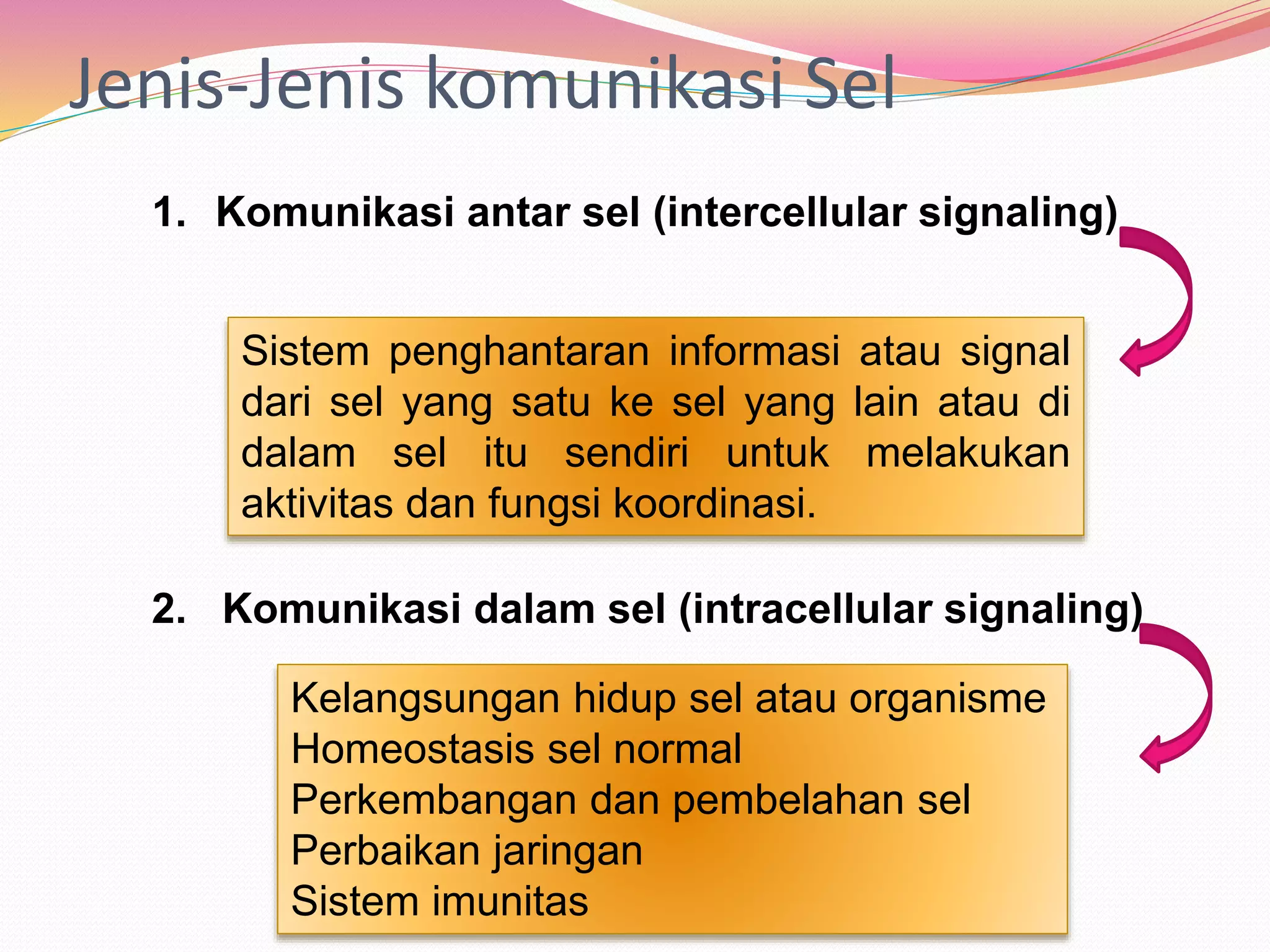 Jenis-Jenis komunikasi Sel

1. Komunikasi antar sel (intercellular signaling)

Sistem penghantaran informasi atau signal dari sel yang satu ke sel yang lain atau di dalam sel itu sendiri untuk melakukan aktivitas dan fungsi koordinasi.

2. Komunikasi dalam sel (intracellular signaling)

Kelangsungan hidup sel atau organisme
Homeostasis sel normal
Perkembangan dan pembelahan sel
Perbaikan jaringan
Sistem imunitas